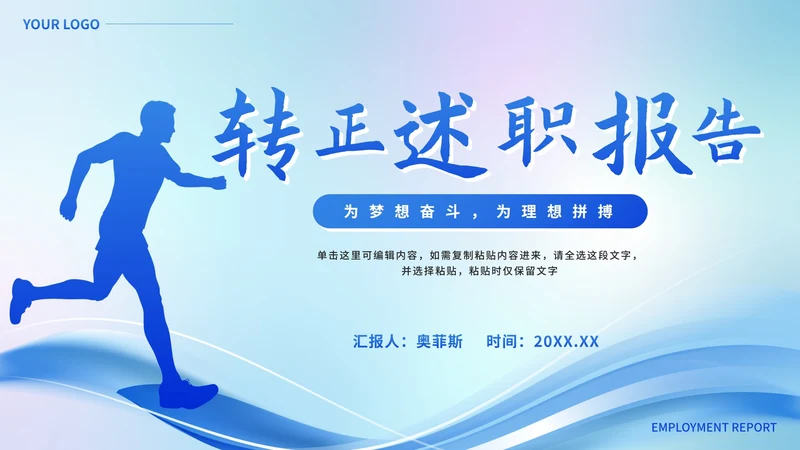 YOUR LOGO

转正述职报告

为梦想奋斗，为理想拼搏

单击这里可编辑内容，如需复制粘贴内容进来，请全选这段文字，并选择粘贴，粘贴时仅保留文字

汇报人：奥菲斯 时间：20XX.XX

EMPLOYMENT REPORT